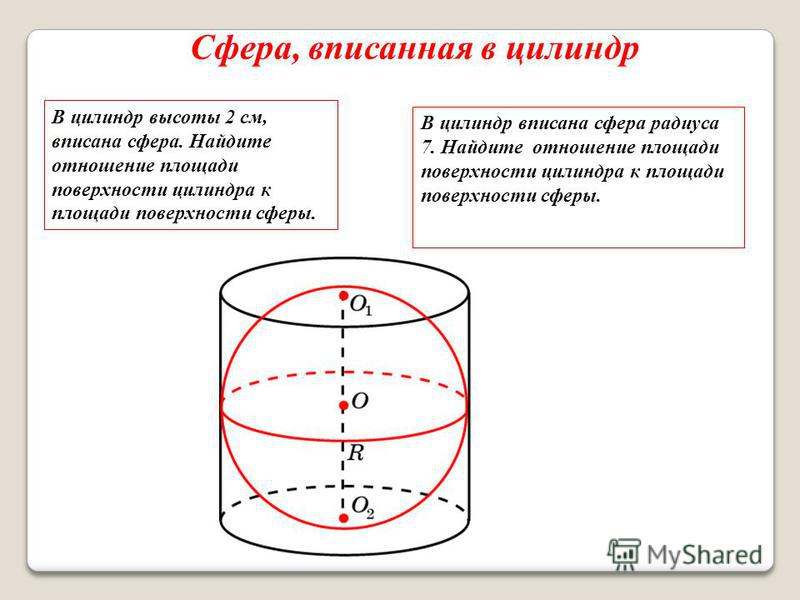 Сфера, вписанная в цилиндр

В цилиндр высоты 2 см, вписана сфера. Найдите отношение площади поверхности цилиндра к площади поверхности сферы.

В цилиндр вписана сфера радиуса 7. Найдите отношение площади поверхности цилиндра к площади поверхности сферы.

$O_1$

$O$

$R$

$O_2$

MyShared